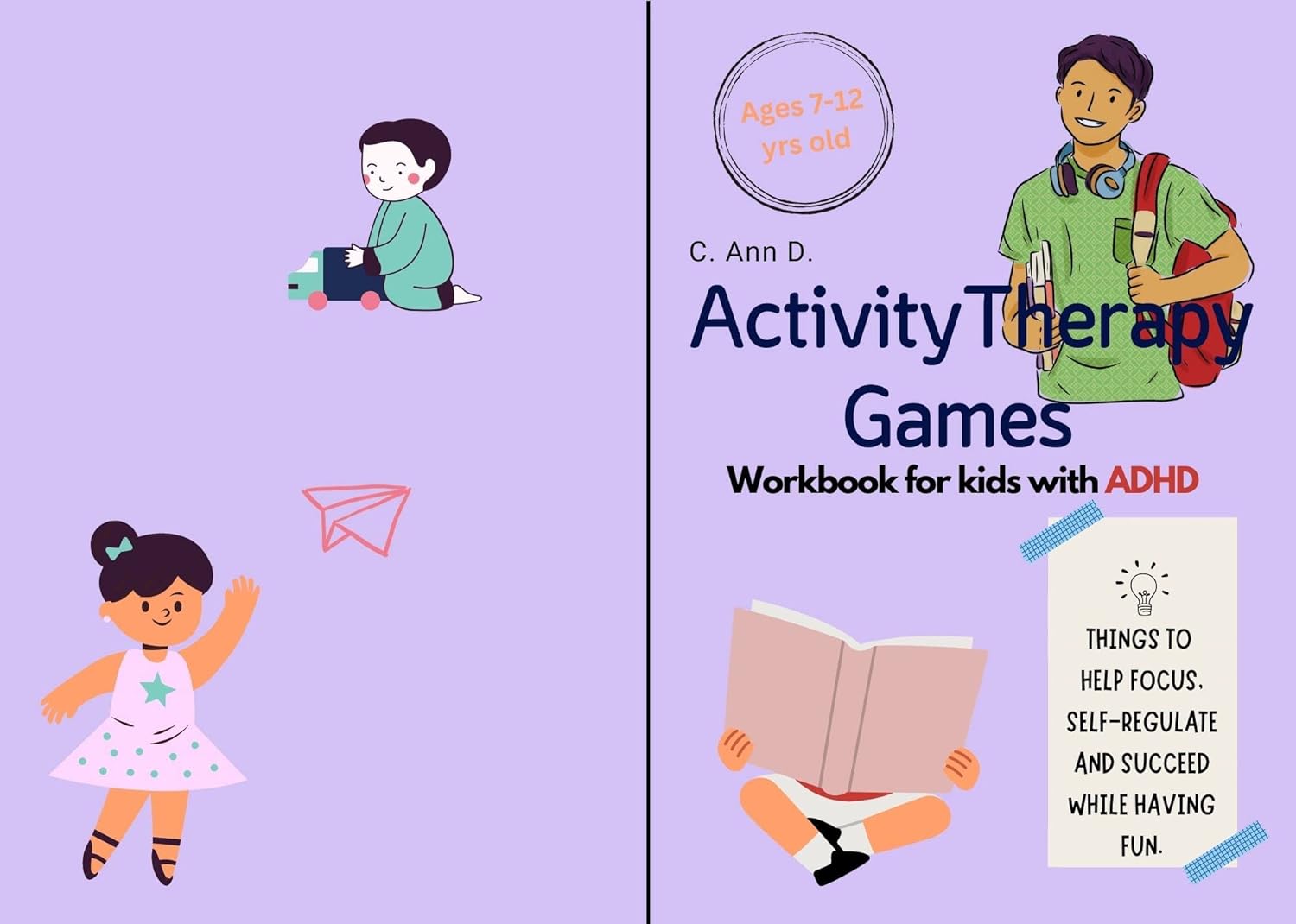 Ages 7-12 yrs old

C. Ann D.

ActivityTherapy Games

Workbook for kids with ADHD

THINGS TO HELP FOCUS, SELF-REGULATE AND SUCCEED WHILE HAVING FUN.